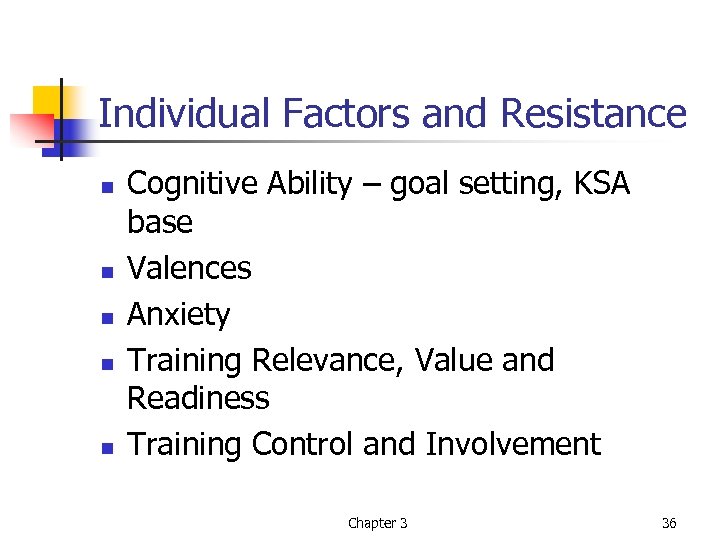 Individual Factors and Resistance

- Cognitive Ability – goal setting, KSA base
- Valences
- Anxiety
- Training Relevance, Value and Readiness
- Training Control and Involvement

Chapter 3

36